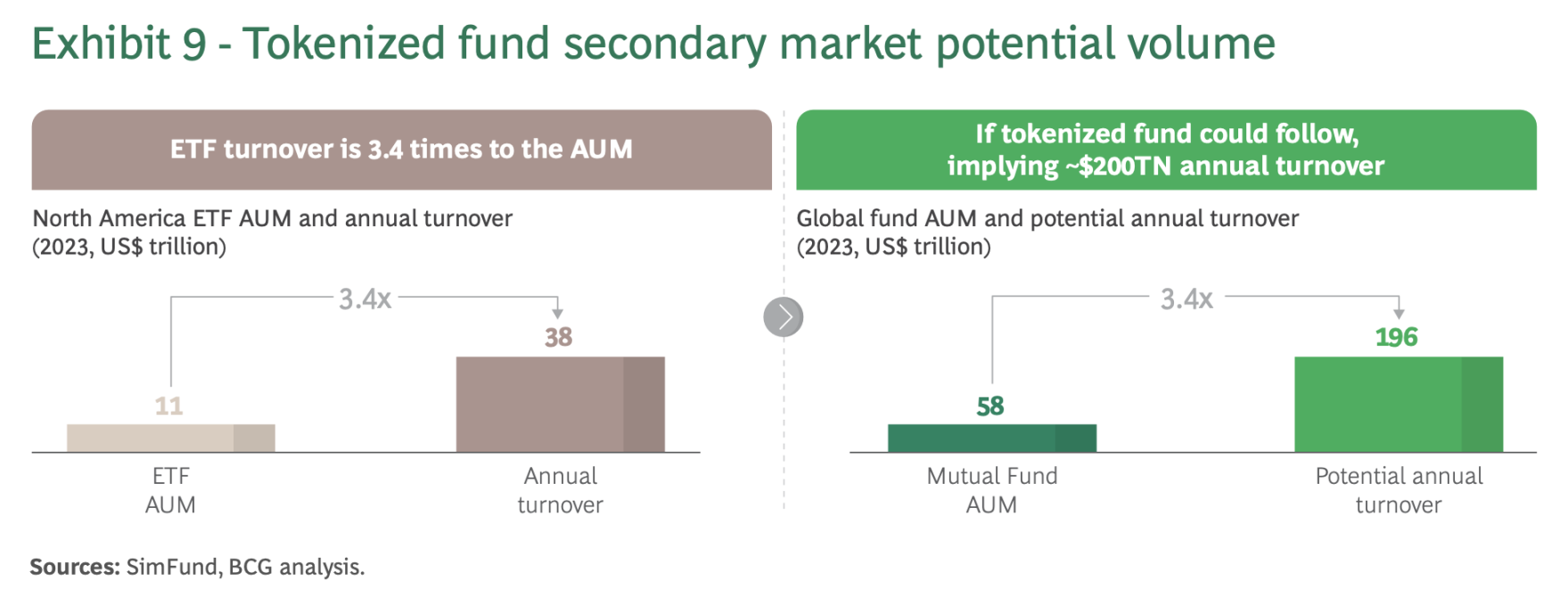 Exhibit 9 - Tokenized fund secondary market potential volume

ETF turnover is 3.4 times to the AUM

North America ETF AUM and annual turnover (2023, US$ trillion)

3.4x

11

38

ETF AUM

Annual turnover

If tokenized fund could follow, implying ~$200TN annual turnover

Global fund AUM and potential annual turnover (2023, US$ trillion)

3.4x

58

196

Mutual Fund AUM

Potential annual turnover

Sources: SimFund, BCG analysis.